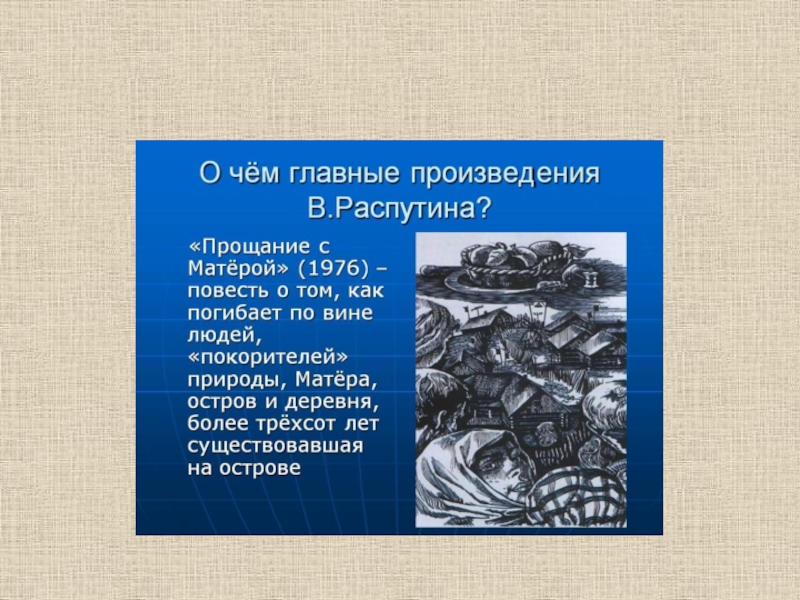 О чём главные произведения В.Распутина?

«Прощание с Матёрой» (1976) – повесть о том, как погибает по вине людей, «покорителей» природы, Матёра, остров и деревня, более трёхсот лет существовавшая на острове